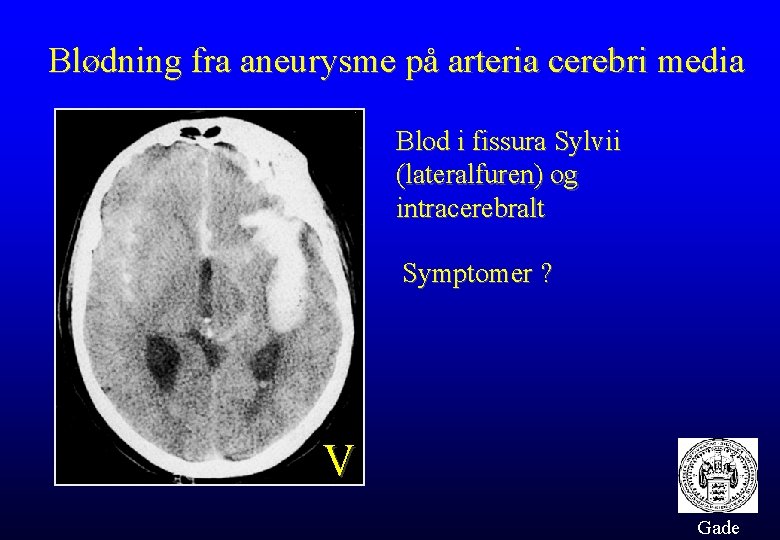 Blødning fra aneurysme på arteria cerebri media

V

Blod i fissura Sylvii (lateralfuren) og intracerebralt

Symptomer ?

Gade